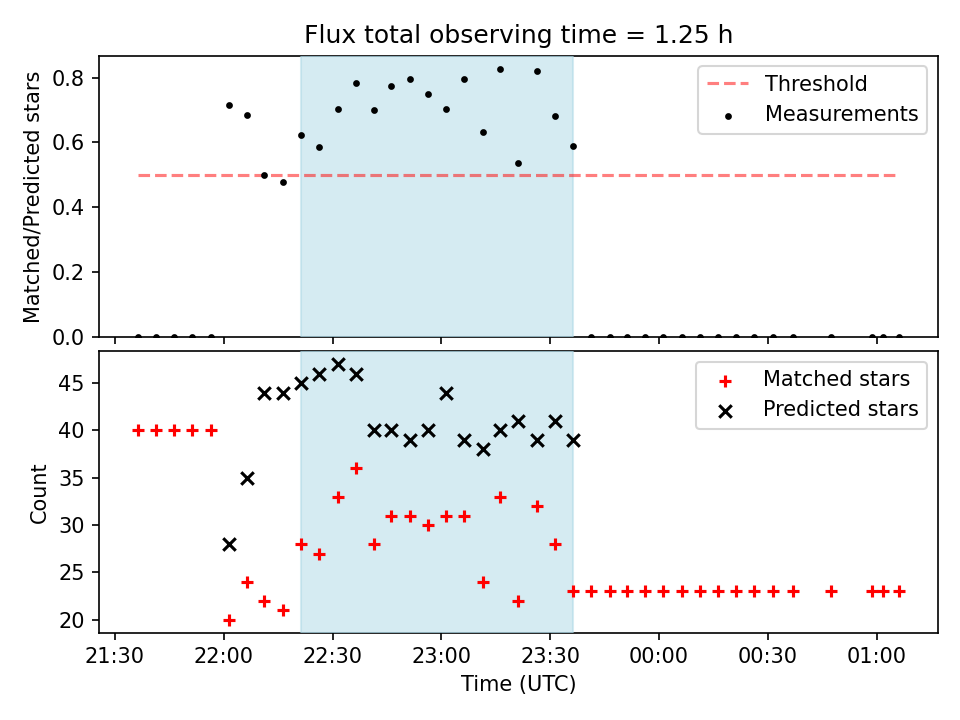 Flux total observing time = 1.25 h

Matched/Predicted stars

0.8
0.6
0.4
0.2
0.0

Threshold
Measurements

Count

45
40
35
30
25
20

Matched stars
Predicted stars

21:30 22:00 22:30 23:00 23:30 00:00 00:30 01:00

Time (UTC)